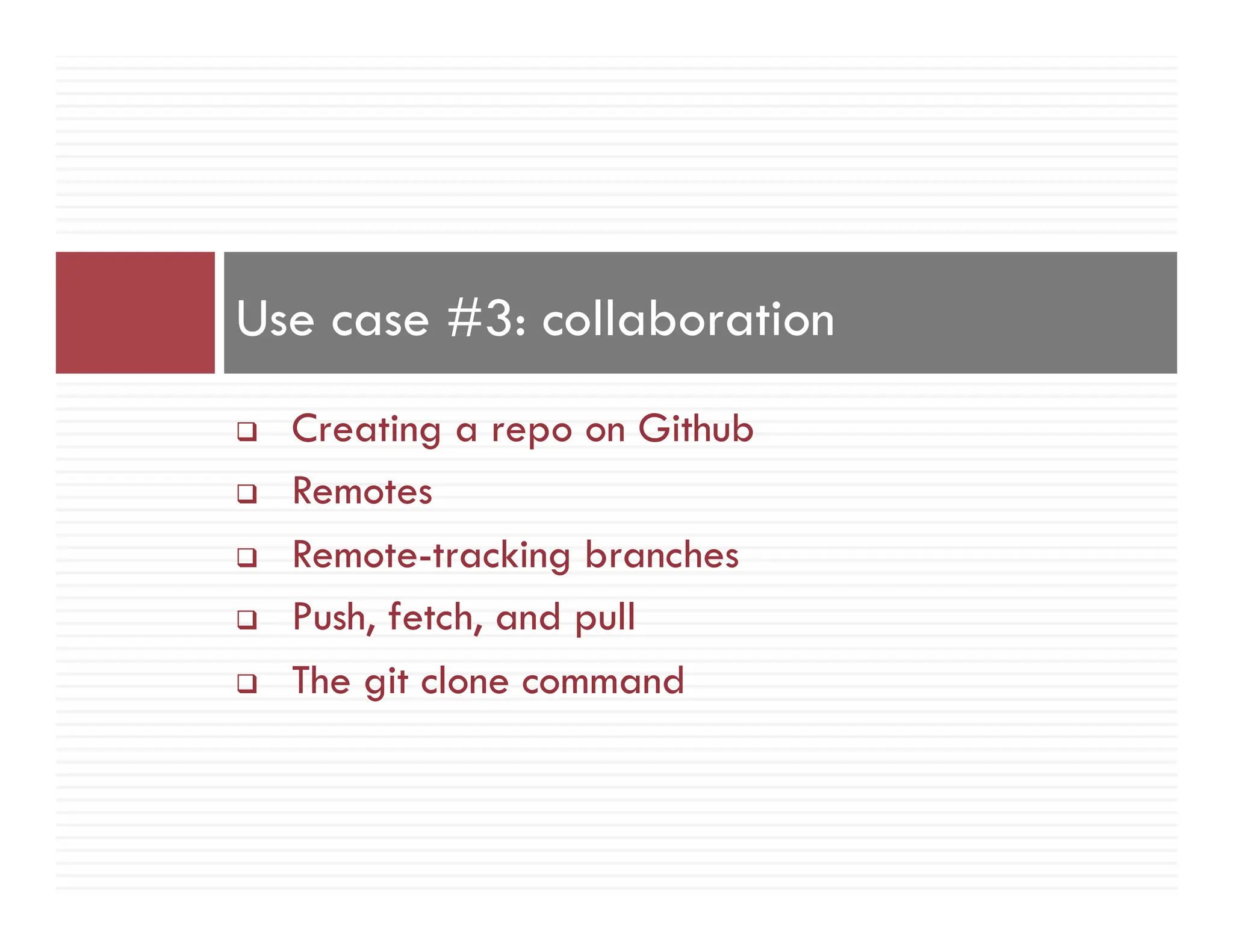 Use case #3: collaboration

❑ Creating a repo on Github
❑ Remotes
❑ Remote-tracking branches
❑ Push, fetch, and pull
❑ The git clone command